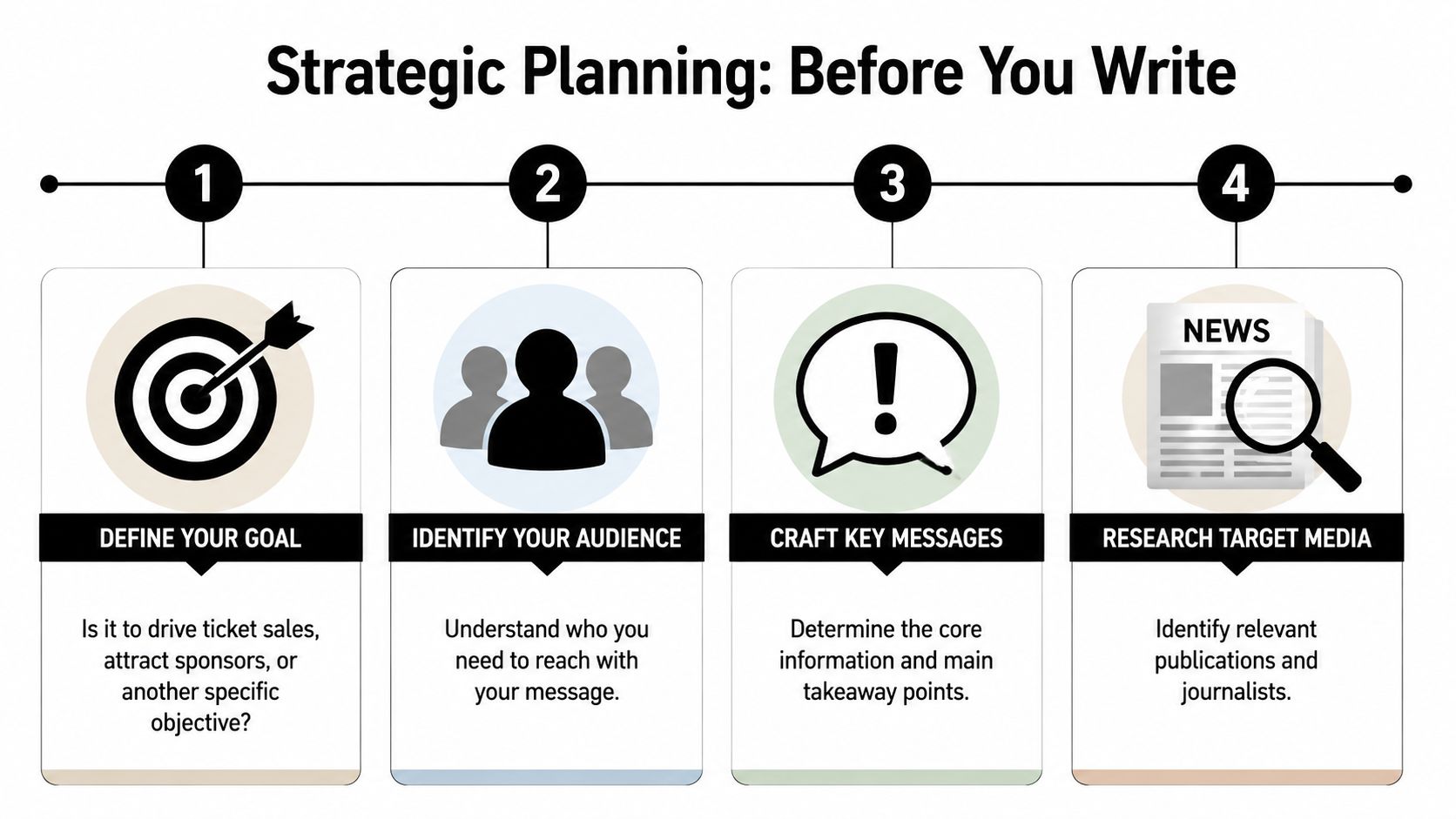 Strategic Planning: Before You Write

1

DEFINE YOUR GOAL

Is it to drive ticket sales, attract sponsors, or another specific objective?

2

IDENTIFY YOUR AUDIENCE

Understand who you need to reach with your message.

3

CRAFT KEY MESSAGES

Determine the core information and main takeaway points.

4

NEWS

RESEARCH TARGET MEDIA

Identify relevant publications and journalists.